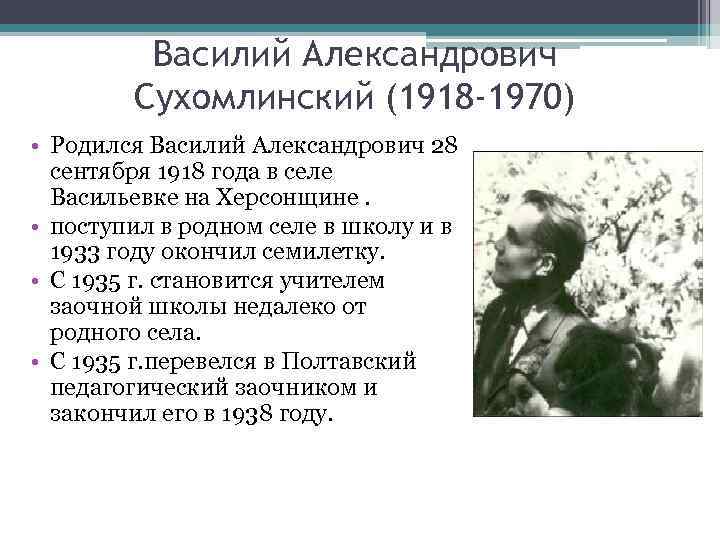 Василий Александрович Сухомлинский (1918-1970)

• Родился Василий Александрович 28 сентября 1918 года в селе Васильевке на Херсонщине .
• поступил в родном селе в школу и в 1933 году окончил семилетку.
• С 1935 г. становится учителем заочной школы недалеко от родного села.
• С 1935 г.перевелся в Полтавский педагогический заочником и закончил его в 1938 году.